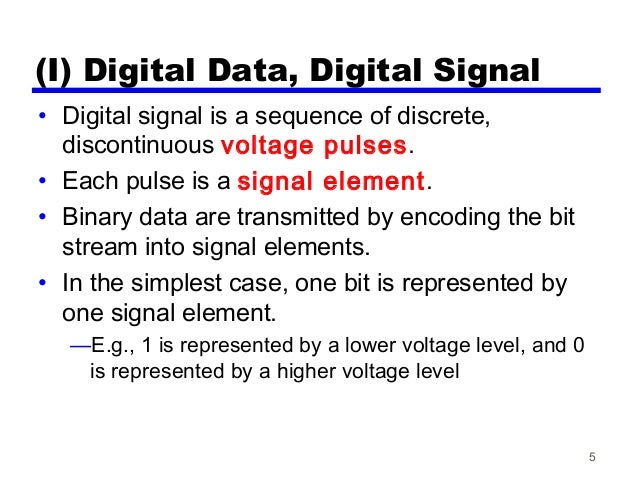 (I) Digital Data, Digital Signal

• Digital signal is a sequence of discrete, discontinuous voltage pulses.

• Each pulse is a signal element.

• Binary data are transmitted by encoding the bit stream into signal elements.

• In the simplest case, one bit is represented by one signal element.

—E.g., 1 is represented by a lower voltage level, and 0 is represented by a higher voltage level

5